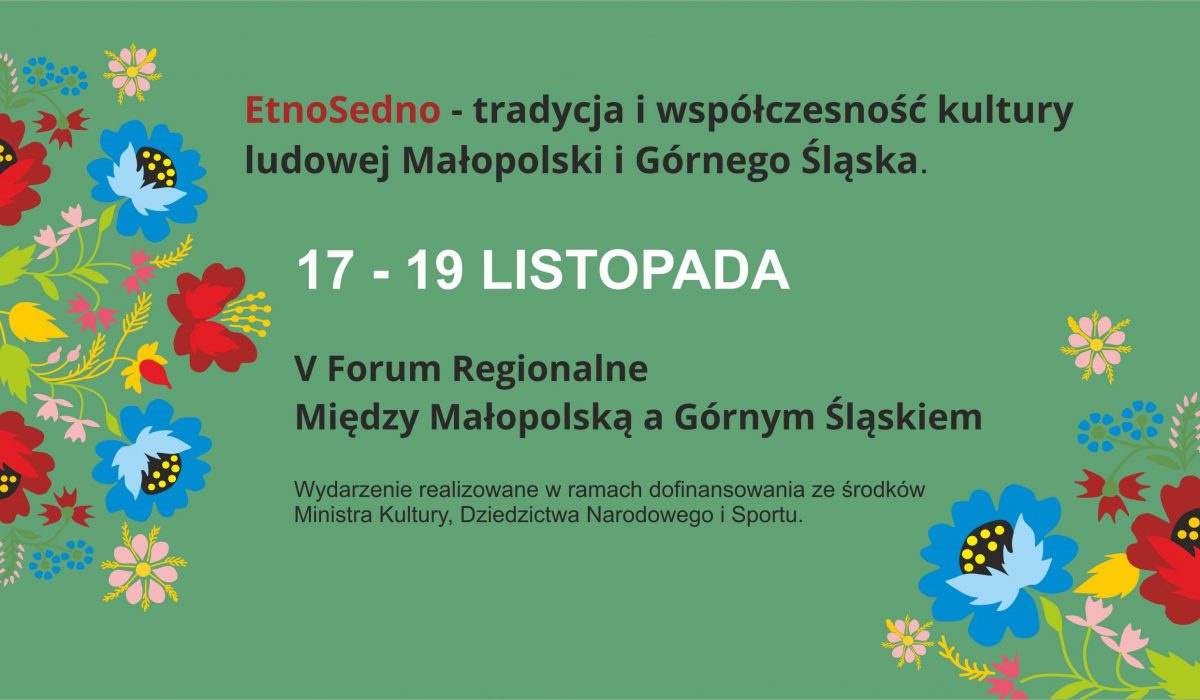 EtnoSedno - tradycja i współczesność kultury ludowej Małopolski i Górnego Śląska.

17 - 19 LISTOPADA

V Forum Regionalne
Między Małopolską a Górnym Śląskiem

Wydarzenie realizowane w ramach dofinansowania ze środków Ministra Kultury, Dziedzictwa Narodowego i Sportu.